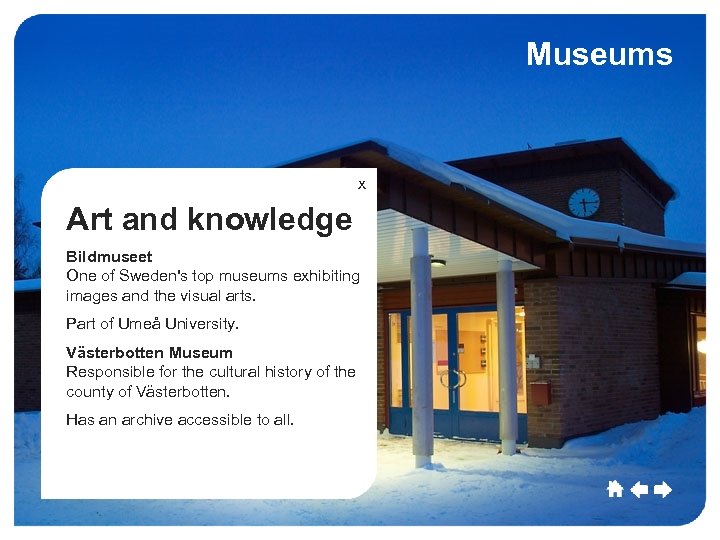 Museums

x

Art and knowledge

Bildmuseet
One of Sweden's top museums exhibiting images and the visual arts.

Part of Umeå University.

Västerbotten Museum
Responsible for the cultural history of the county of Västerbotten.

Has an archive accessible to all.